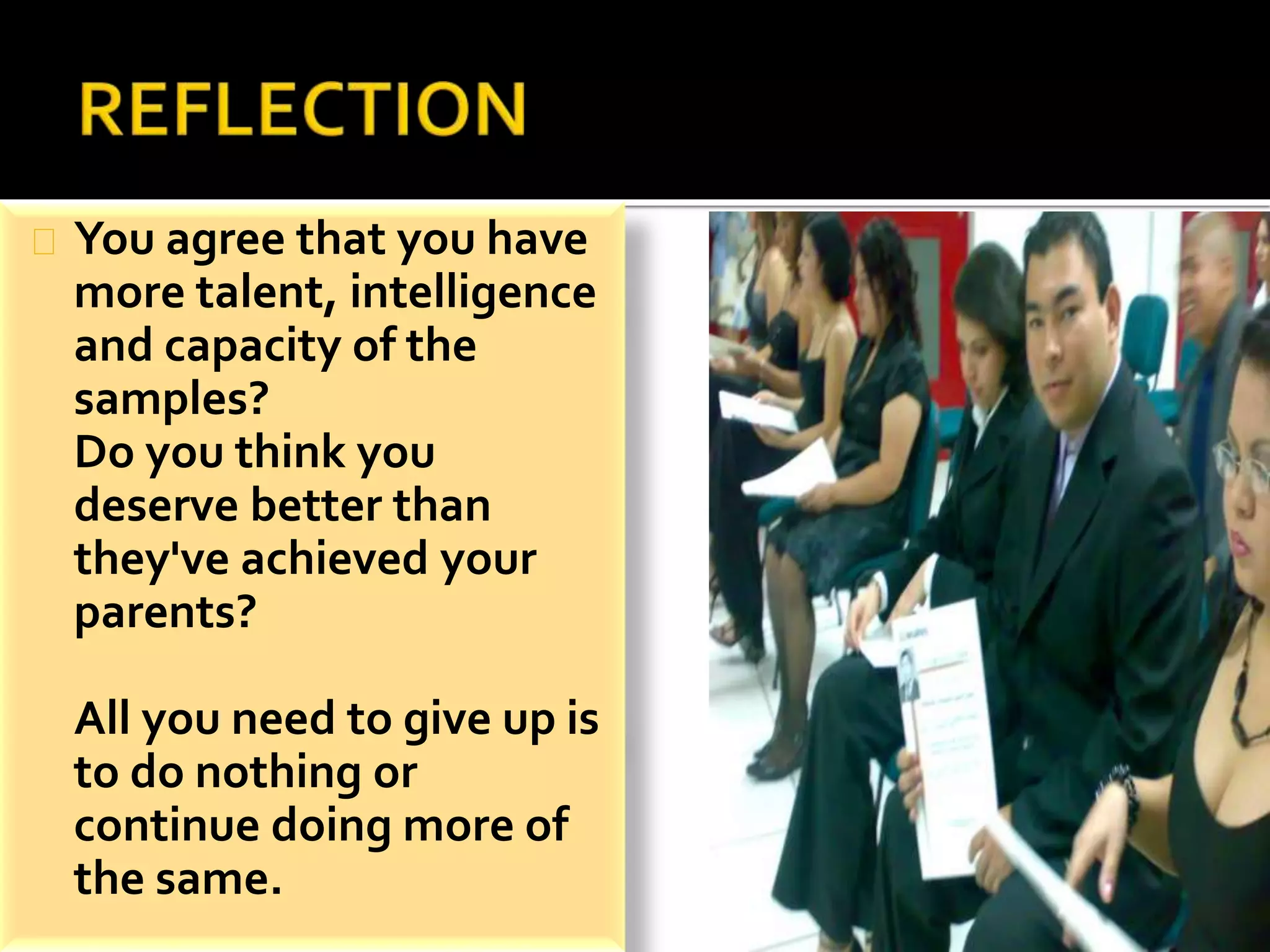 REFLECTION

You agree that you have more talent, intelligence and capacity of the samples?
Do you think you deserve better than they've achieved your parents?

All you need to give up is to do nothing or continue doing more of the same.